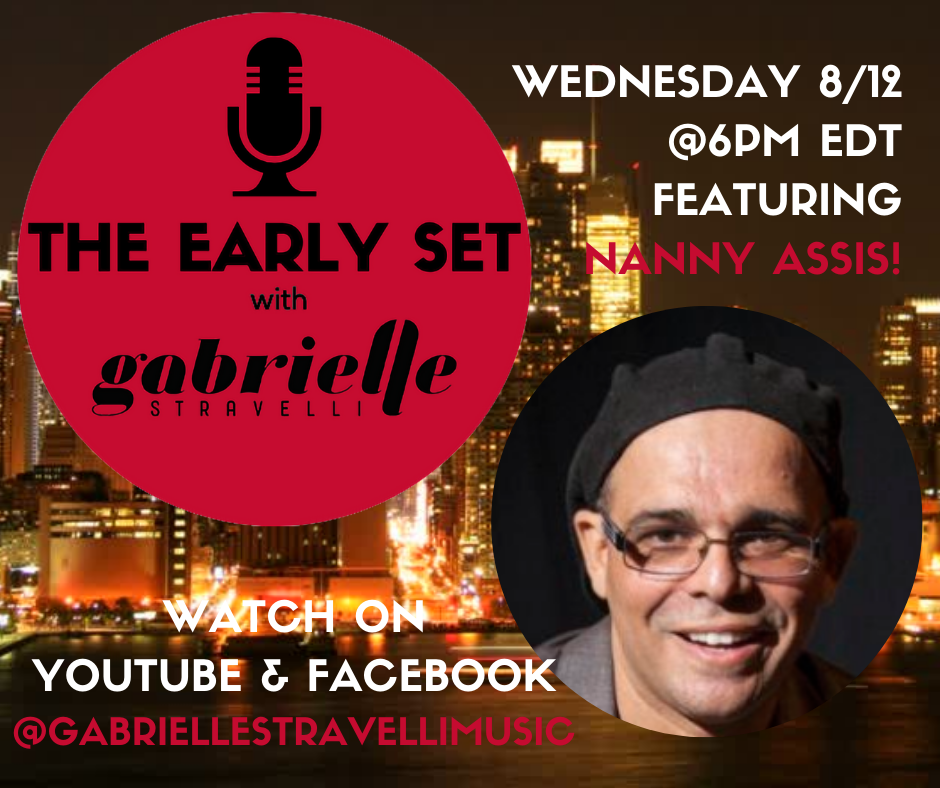 THE EARLY SET
with
gabrielle
STRAVELLI

WEDNESDAY 8/12
@6PM EDT
FEATURING
NANNY ASSIS!

WATCH ON
YOUTUBE & FACEBOOK
@GABRIELLESTRAVELLIMUSIC